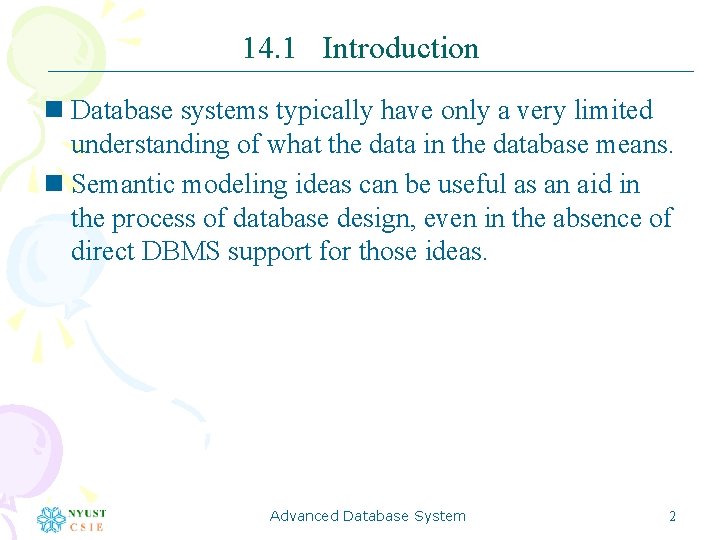 14.1 Introduction

Database systems typically have only a very limited understanding of what the data in the database means.

Semantic modeling ideas can be useful as an aid in the process of database design, even in the absence of direct DBMS support for those ideas.

NYUST CSIE

Advanced Database System

2